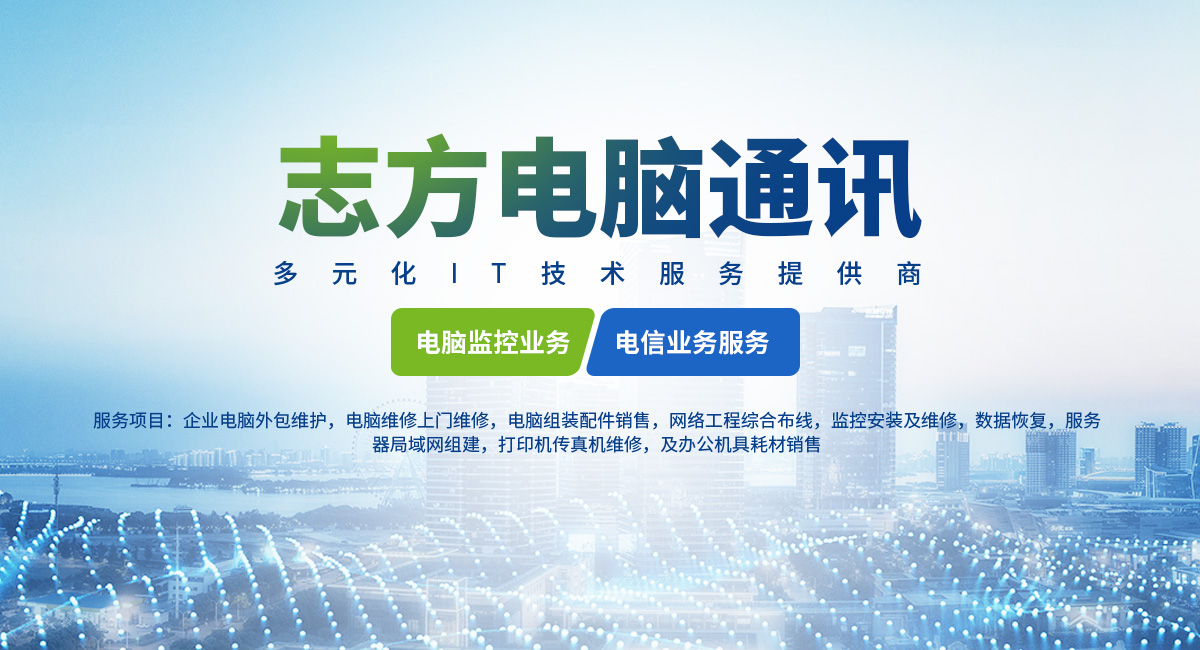 志方电脑通讯

多元化IT技术服务提供商

电脑监控业务

电信业务服务

服务项目：企业电脑外包维护，电脑维修上门维修，电脑组装配件销售，网络工程综合布线，监控安装及维修，数据恢复，服务器局域网组建，打印机传真机维修，及办公机具耗材销售